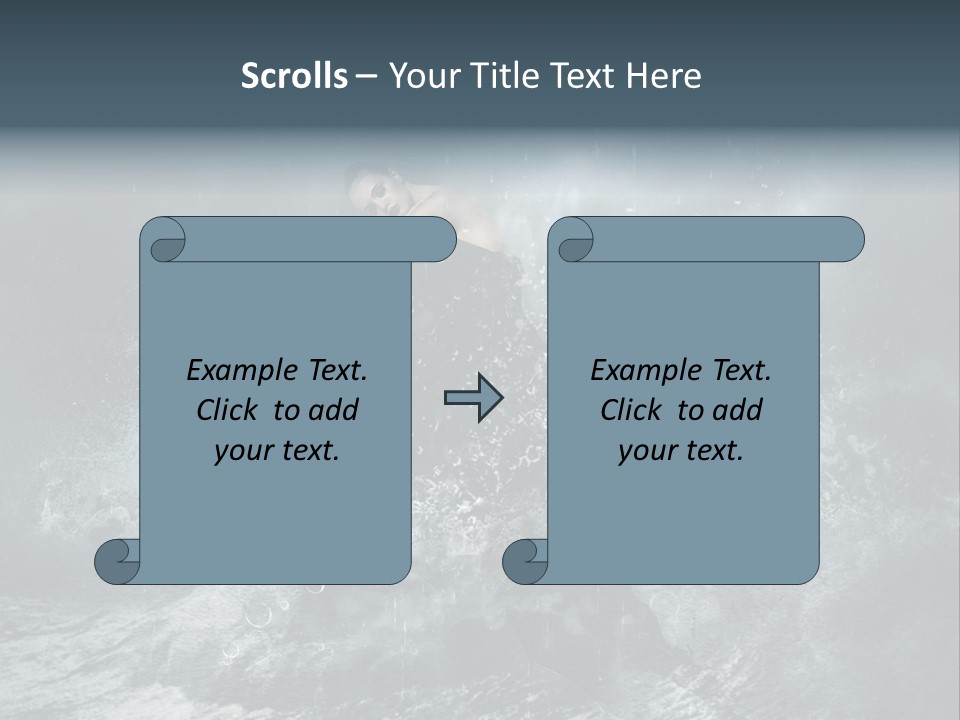 Scrolls – Your Title Text Here

Example Text. Click to add your text.

Example Text. Click to add your text.